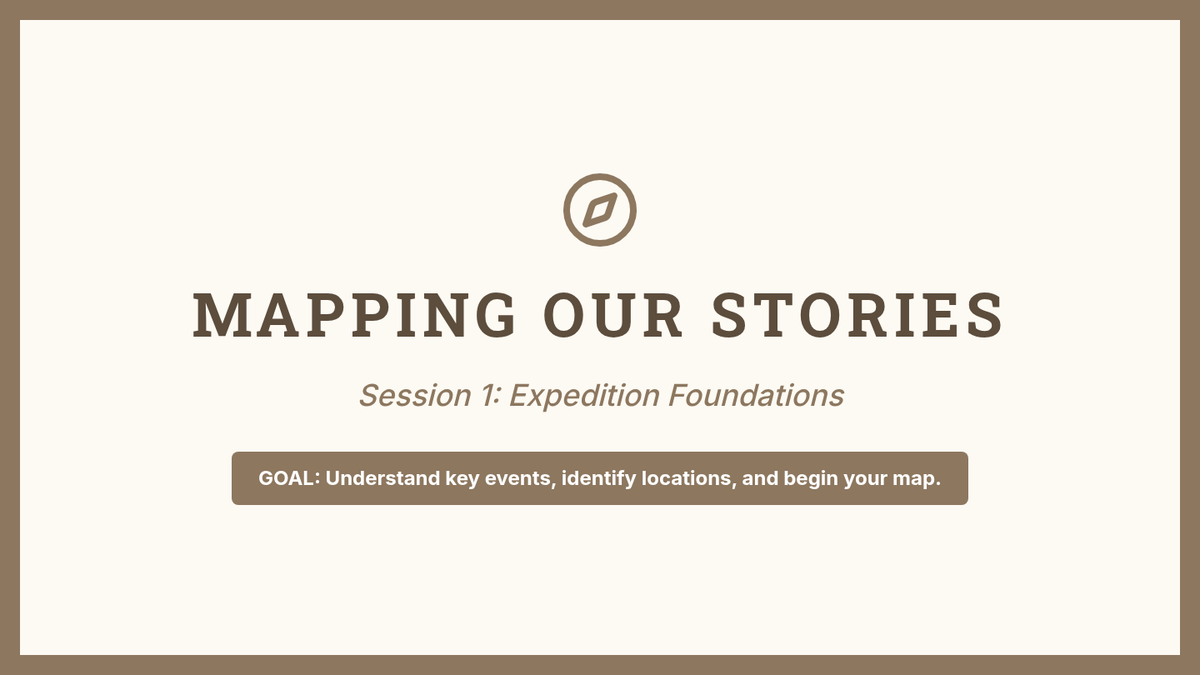 MAPPING OUR STORIES

Session 1: Expedition Foundations

GOAL: Understand key events, identify locations, and begin your map.